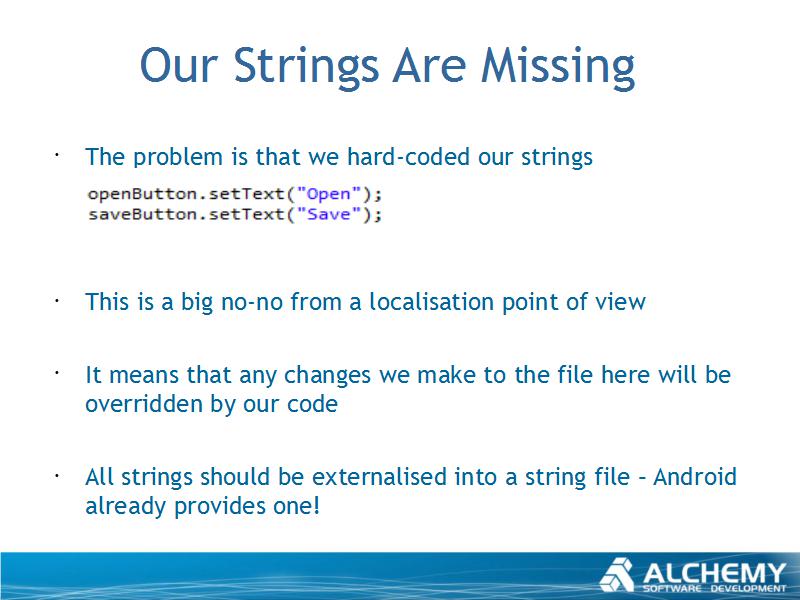 Our Strings Are Missing

· The problem is that we hard-coded our strings

openButton.setText("Open");
saveButton.setText("Save");

· This is a big no-no from a localisation point of view

· It means that any changes we make to the file here will be overridden by our code

· All strings should be externalised into a string file – Android already provides one!

ALCHEMY
SOFTWARE DEVELOPMENT